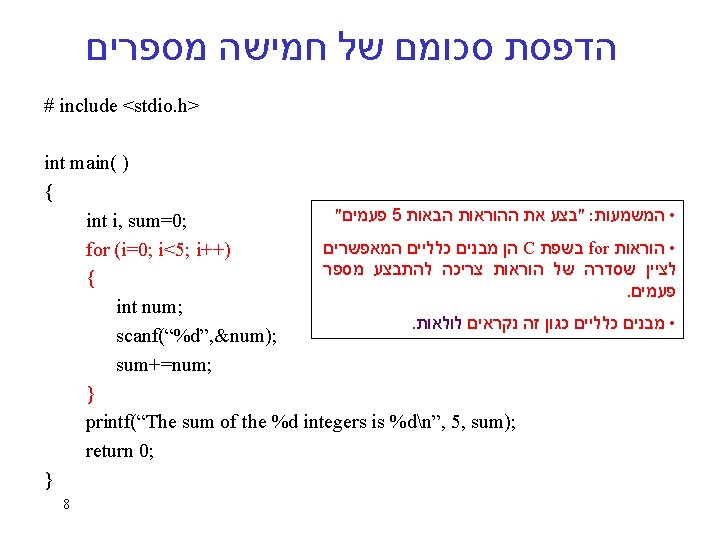 הדפסת סכומם של חמישה מספרים

# include <stdio.h>

int main( )
{
int i, sum=0;
for (i=0; i<5; i++)
{
int num;
scanf(“%d”,&num);
sum+=num;
}
printf(“The sum of the %d integers is %d\n”, 5, sum);
return 0;
}

• המשמעות: "בצע את ההוראות הבאות 5 פעמים"

• הוראות for בשפת C הן מבנים כלליים המאפשרים לציין שסדרה של הוראות צריכה להתבצע מספר פעמים.

• מבנים כלליים כגון זה נקראים לולאות.

8